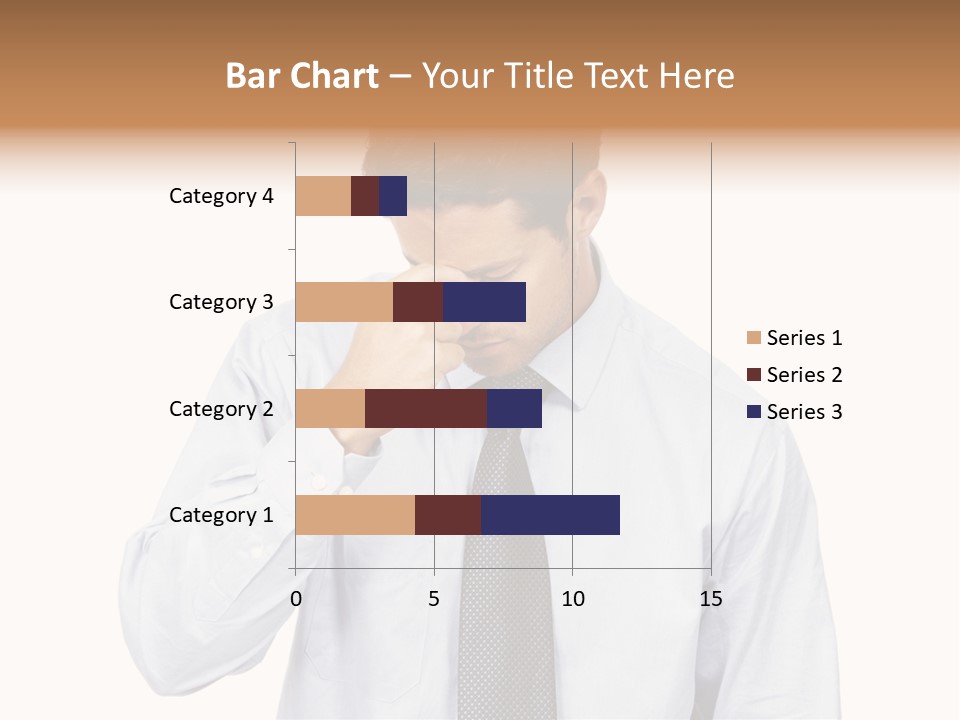 Bar Chart – Your Title Text Here

Category 4
Category 3
Category 2
Category 1

0
5
10
15

Series 1
Series 2
Series 3